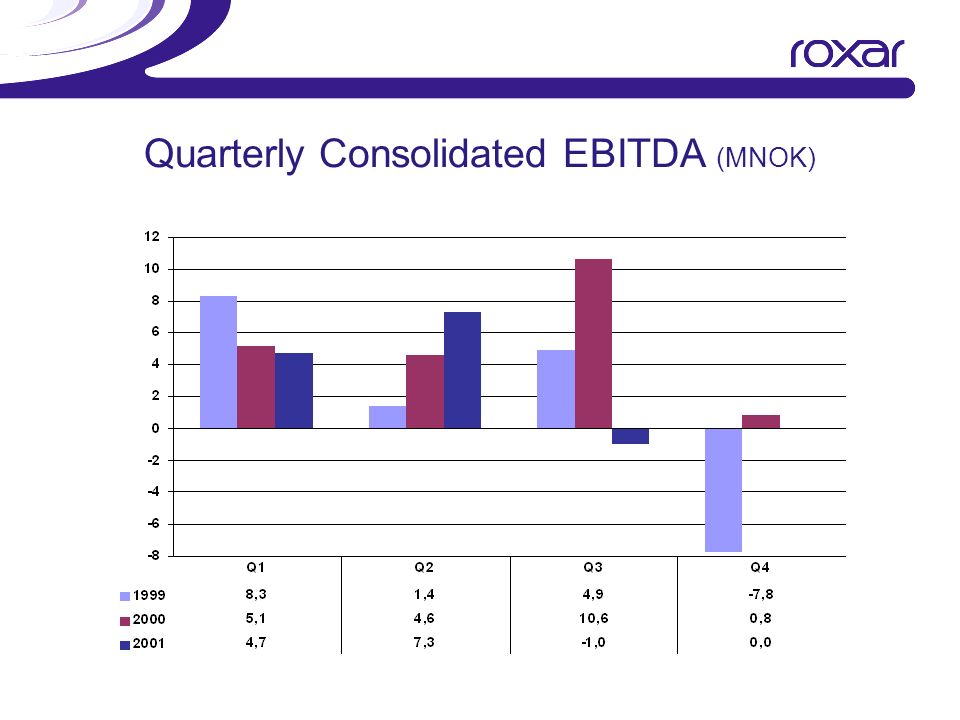 roxar

Quarterly Consolidated EBITDA (MNOK)

12
10
8
6
4
2
0
-2
-4
-6
-8

| | Q1 | Q2 | Q3 | Q4 |
|---|---|---|---|---|
| 1999 | 8,3 | 1,4 | 4,9 | -7,8 |
| 2000 | 5,1 | 4,6 | 10,6 | 0,8 |
| 2001 | 4,7 | 7,3 | -1,0 | 0,0 |